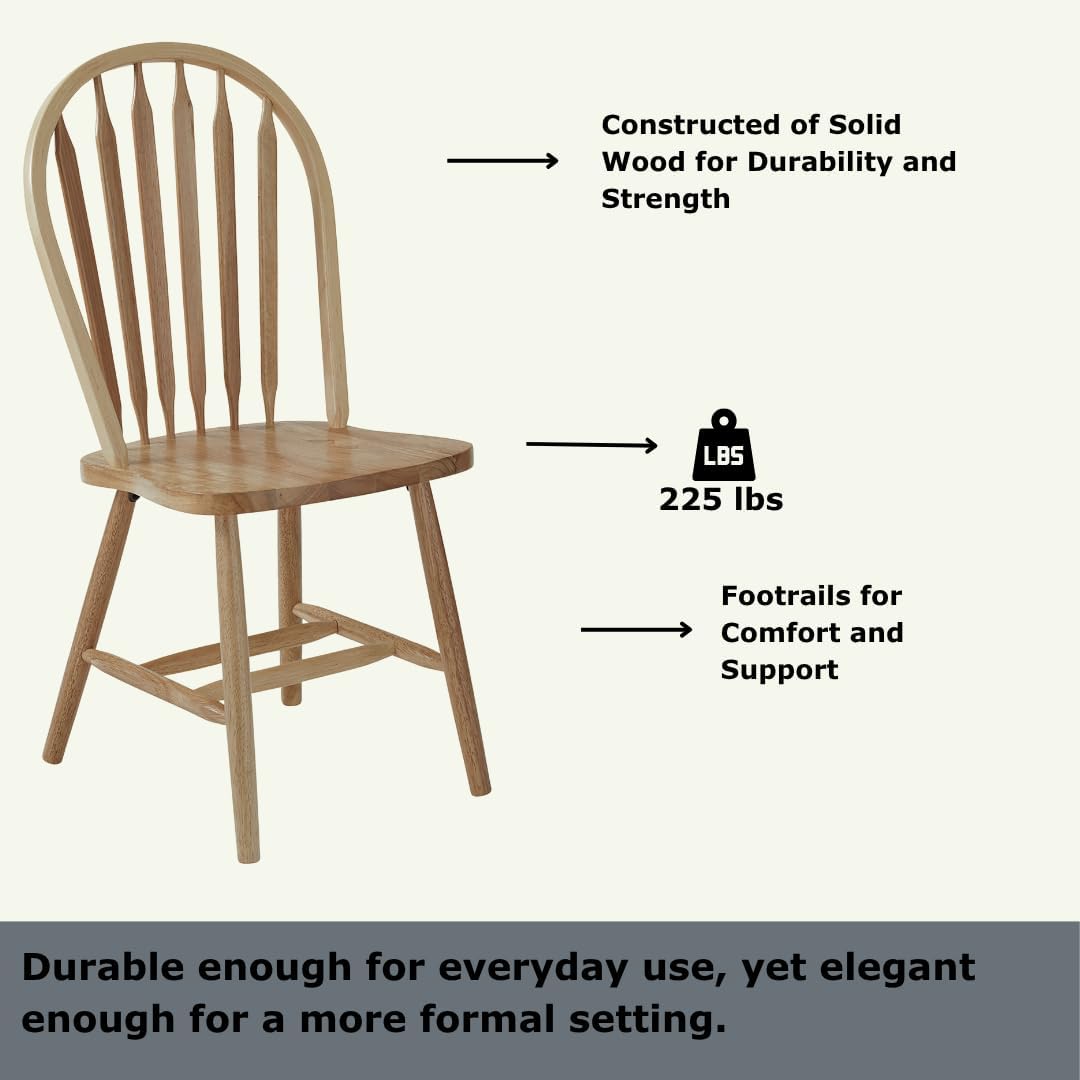 Constructed of Solid Wood for Durability and Strength

LBS
225 lbs

Footrails for Comfort and Support

Durable enough for everyday use, yet elegant enough for a more formal setting.